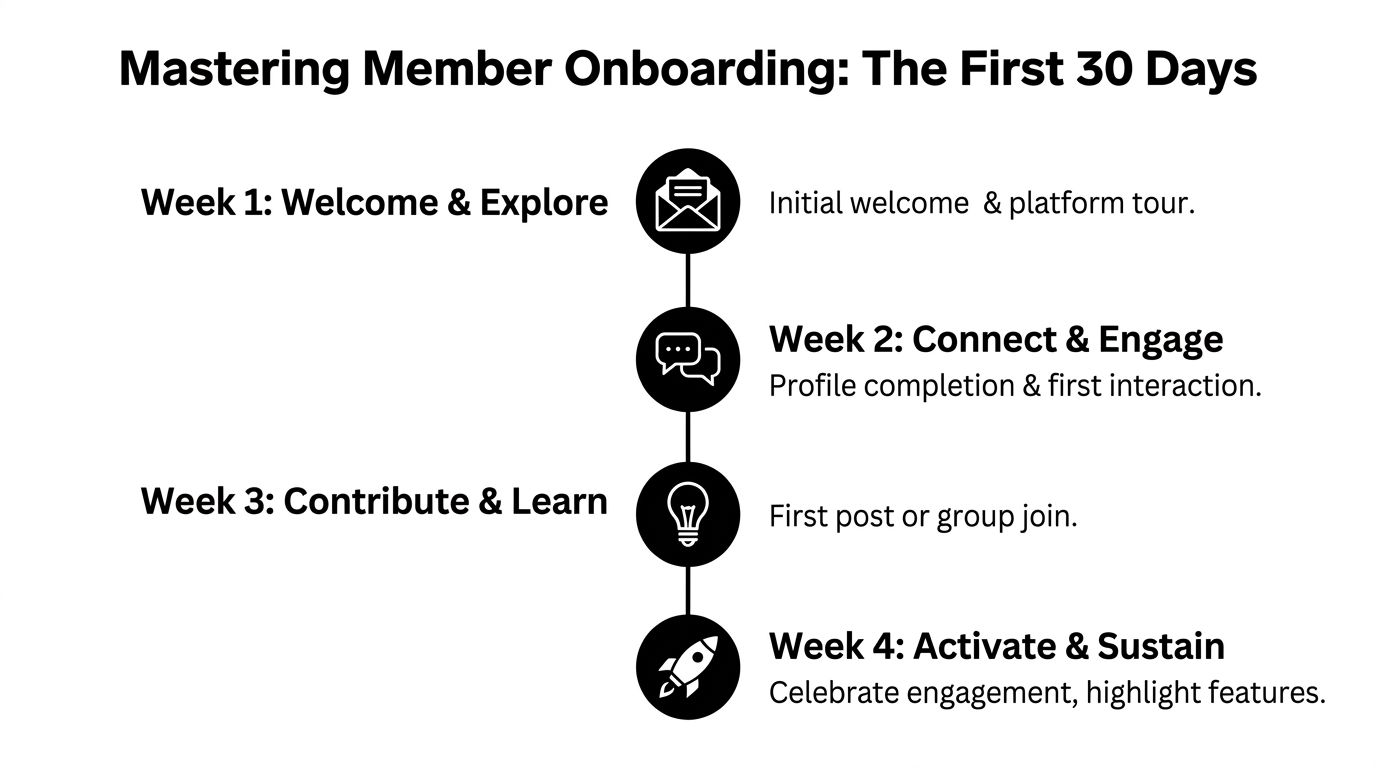 Mastering Member Onboarding: The First 30 Days

Week 1: Welcome & Explore

Initial welcome & platform tour.

Week 2: Connect & Engage

Profile completion & first interaction.

Week 3: Contribute & Learn

First post or group join.

Week 4: Activate & Sustain

Celebrate engagement, highlight features.